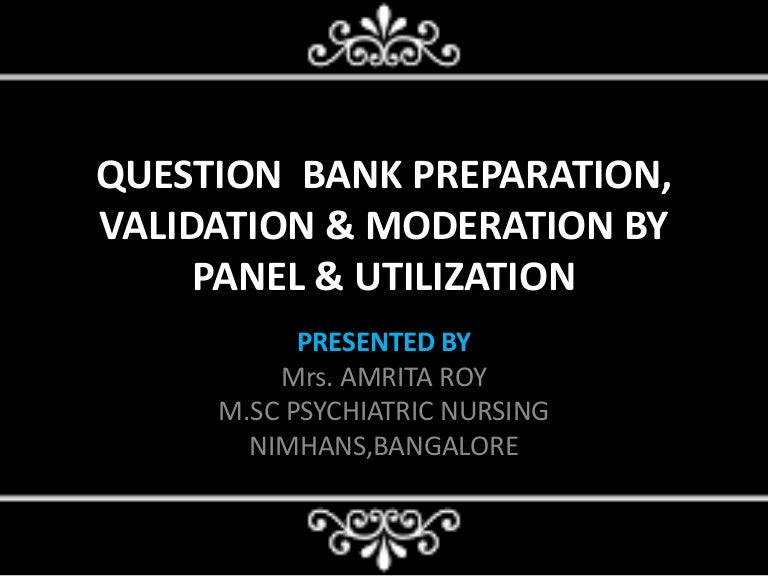 QUESTION  BANK PREPARATION, VALIDATION & MODERATION BY PANEL & UTILIZATION

PRESENTED BY
Mrs. AMRITA ROY
M.SC PSYCHIATRIC NURSING
NIMHANS,BANGALORE